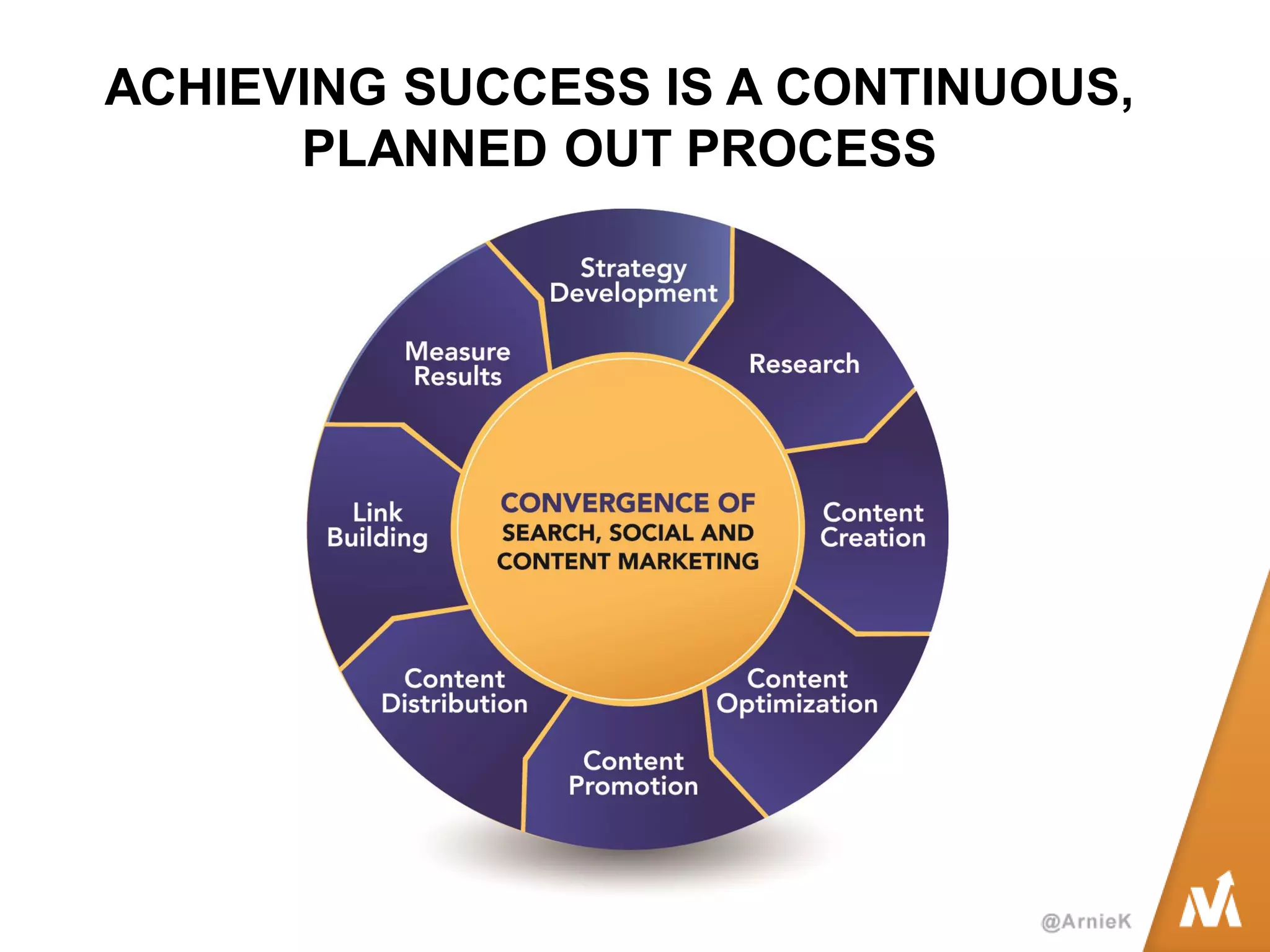 ACHIEVING SUCCESS IS A CONTINUOUS, PLANNED OUT PROCESS

Strategy Development

Research

Content Creation

Content Optimization

Content Promotion

Content Distribution

Link Building

Measure Results

CONVERGENCE OF SEARCH, SOCIAL AND CONTENT MARKETING

@ArnieK